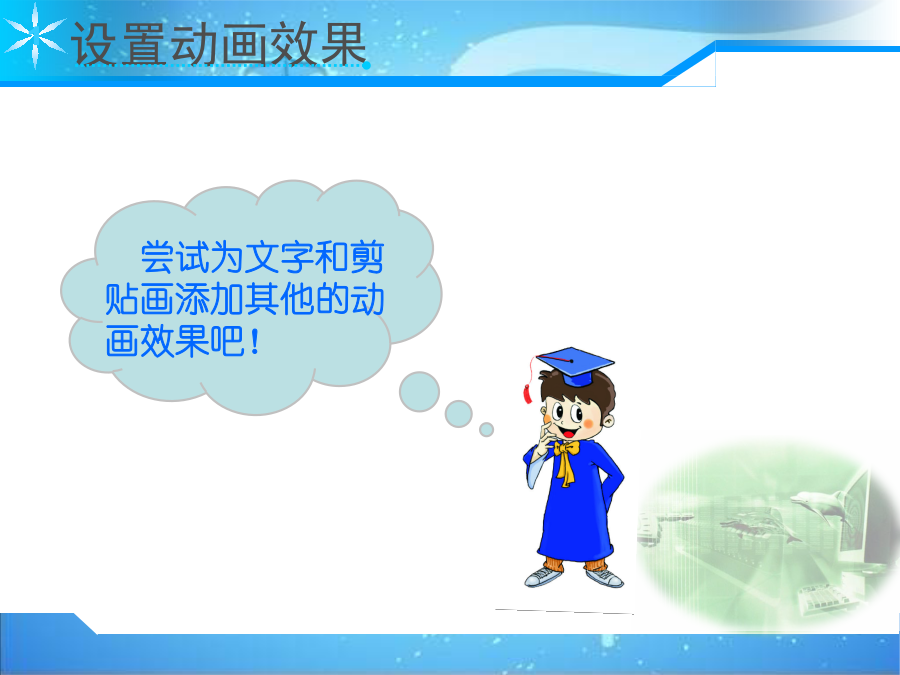 设置动画效果

尝试为文字和剪贴画添加其他的动画效果吧！